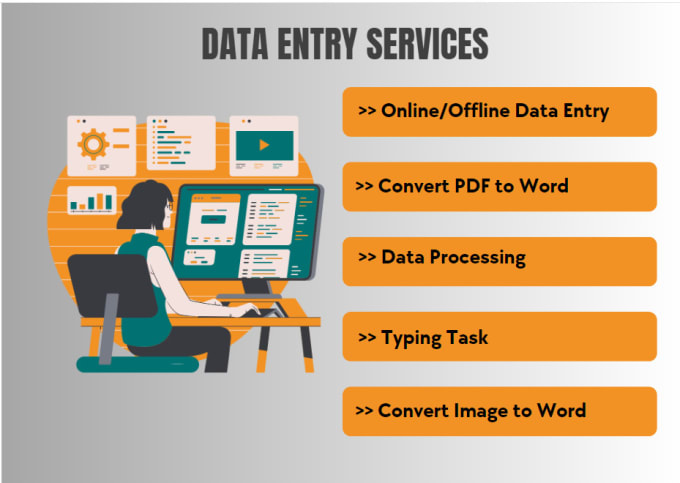 DATA ENTRY SERVICES

>> Online/Offline Data Entry

>> Convert PDF to Word

>> Data Processing

>> Typing Task

>> Convert Image to Word